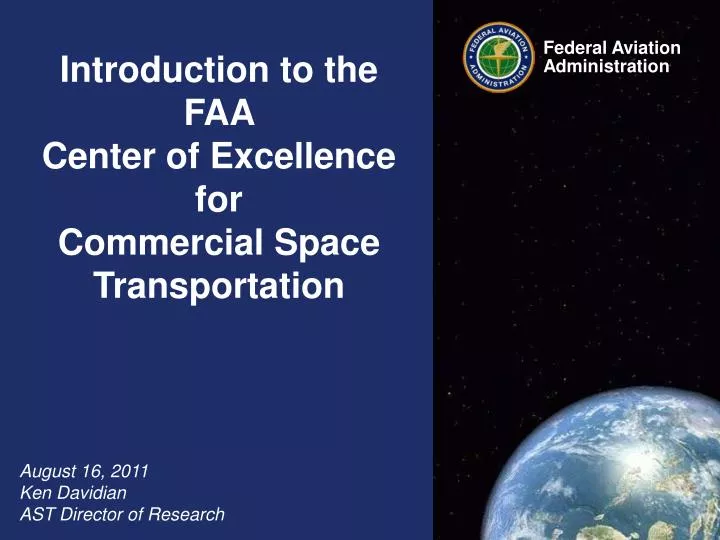 Introduction to the FAA Center of Excellence for Commercial Space Transportation

FEDERAL AVIATION ADMINISTRATION

Federal Aviation Administration

August 16, 2011
Ken Davidian
AST Director of Research